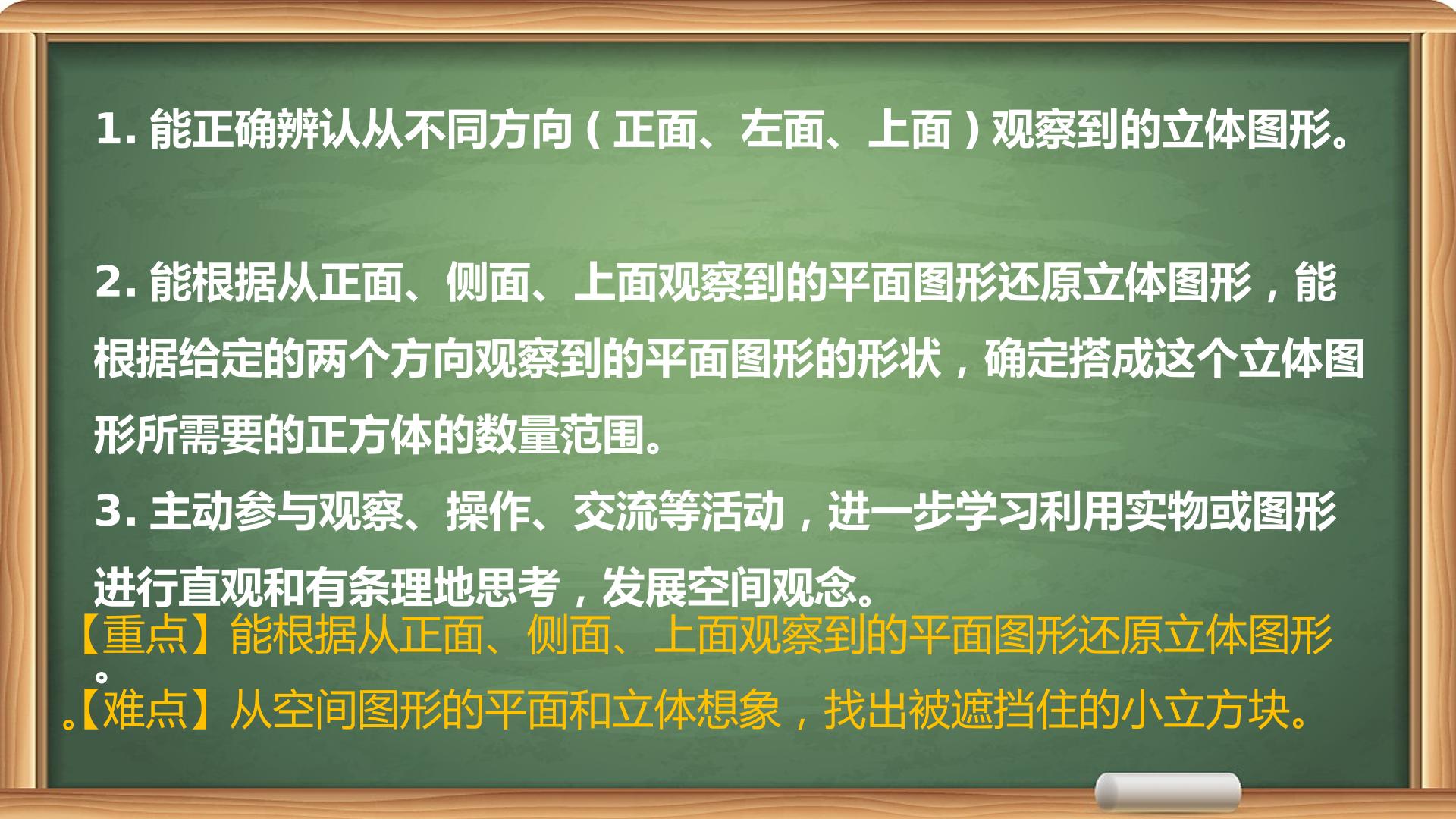 1.能正确辨认从不同方向（正面、左面、上面）观察到的立体图形。

2.能根据从正面、侧面、上面观察到的平面图形还原立体图形，能根据给定的两个方向观察到的平面图形的形状，确定搭成这个立体图形所需要的正方体的数量范围。

3.主动参与观察、操作、交流等活动，进一步学习利用实物或图形进行直观和有条理地思考，发展空间观念。

【重点】能根据从正面、侧面、上面观察到的平面图形还原立体图形。

。【难点】从空间图形的平面和立体想象，找出被遮挡住的小立方块。